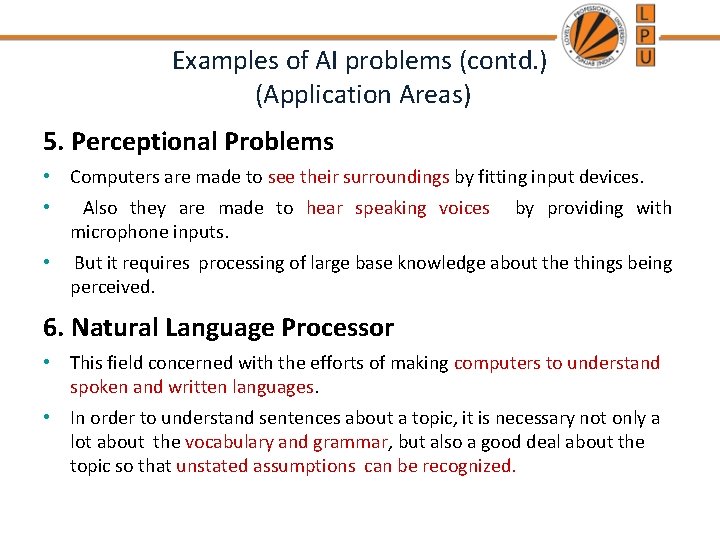 LOVELY PROFESSIONAL UNIVERSITY PUNJAB (INDIA)

L
P
U

Examples of AI problems (contd.)
(Application Areas)

5. Perceptional Problems

• Computers are made to see their surroundings by fitting input devices.

• Also they are made to hear speaking voices by providing with microphone inputs.

• But it requires processing of large base knowledge about the things being perceived.

6. Natural Language Processor

• This field concerned with the efforts of making computers to understand spoken and written languages.

• In order to understand sentences about a topic, it is necessary not only a lot about the vocabulary and grammar, but also a good deal about the topic so that unstated assumptions can be recognized.